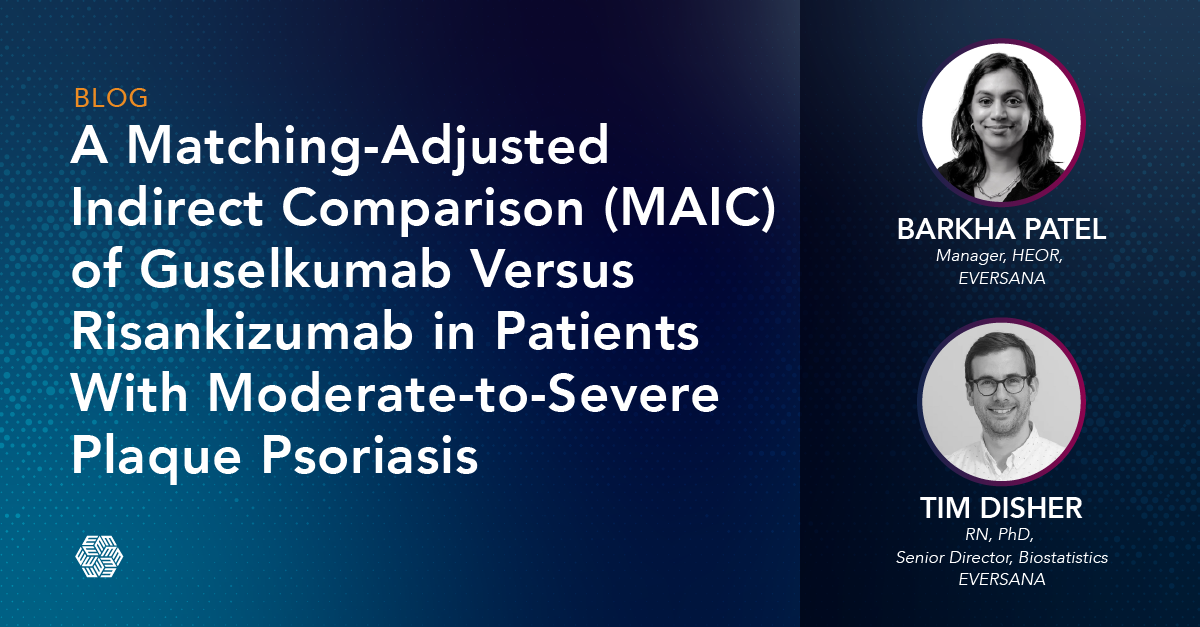 BLOG

A Matching-Adjusted Indirect Comparison (MAIC) of Guselkumab Versus Risankizumab in Patients With Moderate-to-Severe Plaque Psoriasis

BARKHA PATEL
Manager, HEOR,
EVERSANA

TIM DISHER
RN, PhD,
Senior Director, Biostatistics
EVERSANA